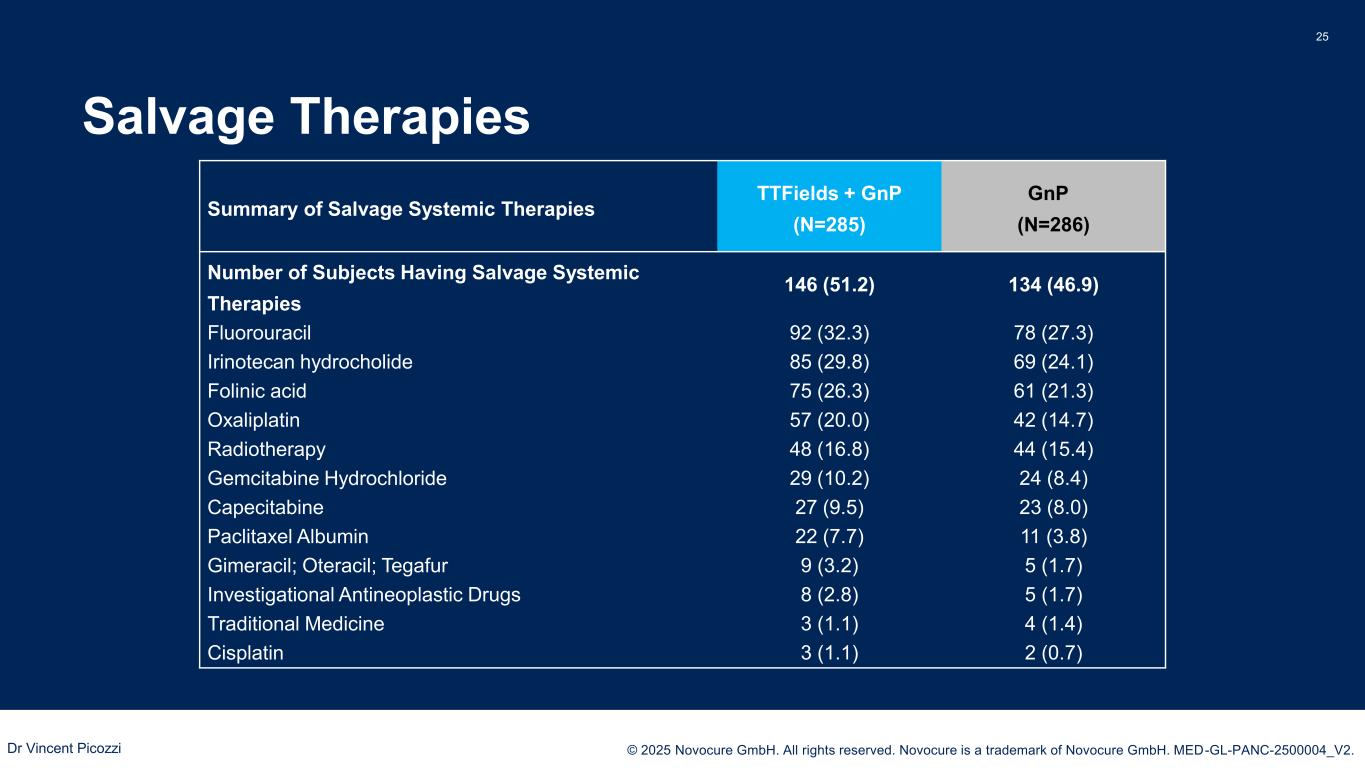 25

Salvage Therapies

| Summary of Salvage Systemic Therapies | TTFields + GnP (N=285) | GnP (N=286) |
|---|---|---|
| Number of Subjects Having Salvage Systemic Therapies | 146 (51.2) | 134 (46.9) |
| Fluorouracil | 92 (32.3) | 78 (27.3) |
| Irinotecan hydrocholide | 85 (29.8) | 69 (24.1) |
| Folinic acid | 75 (26.3) | 61 (21.3) |
| Oxaliplatin | 57 (20.0) | 42 (14.7) |
| Radiotherapy | 48 (16.8) | 44 (15.4) |
| Gemcitabine Hydrochloride | 29 (10.2) | 24 (8.4) |
| Capecitabine | 27 (9.5) | 23 (8.0) |
| Paclitaxel Albumin | 22 (7.7) | 11 (3.8) |
| Gimeracil; Oteracil; Tegafur | 9 (3.2) | 5 (1.7) |
| Investigational Antineoplastic Drugs | 8 (2.8) | 5 (1.7) |
| Traditional Medicine | 3 (1.1) | 4 (1.4) |
| Cisplatin | 3 (1.1) | 2 (0.7) |

Dr Vincent Picozzi

© 2025 Novocure GmbH. All rights reserved. Novocure is a trademark of Novocure GmbH. MED-GL-PANC-2500004_V2.